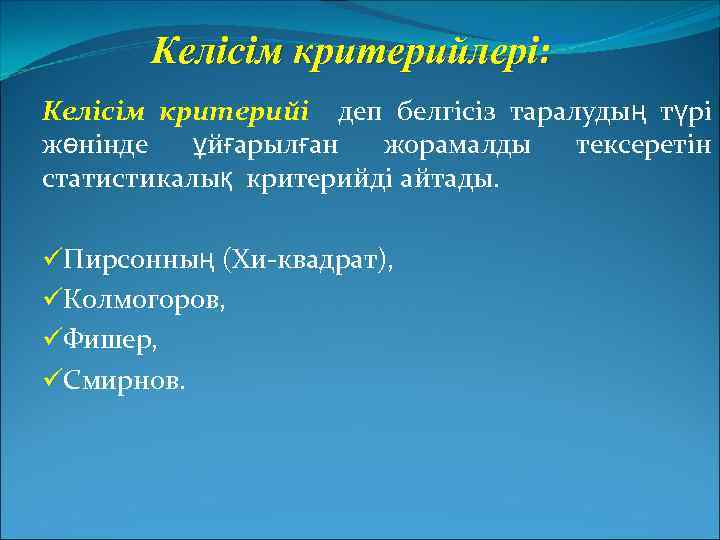 Келісім критерийлері:

Келісім критерийі деп белгісіз таралудың түрі жөнінде ұйғарылған жорамалды тексеретін статистикалық критерийді айтады.

✓Пирсонның (Хи-квадрат),
✓Колмогоров,
✓Фишер,
✓Смирнов.